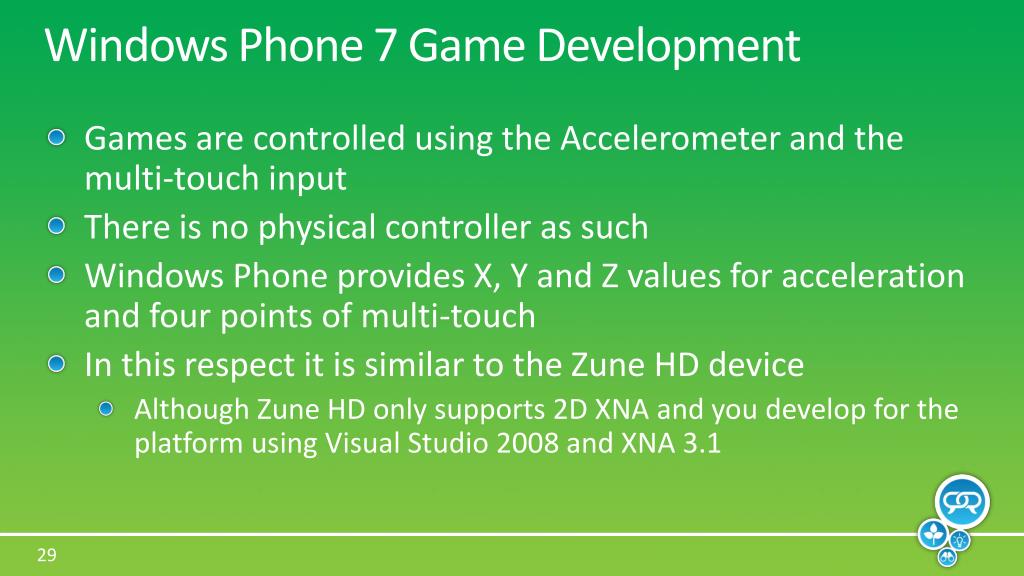 Windows Phone 7 Game Development

Games are controlled using the Accelerometer and the multi-touch input

There is no physical controller as such

Windows Phone provides X, Y and Z values for acceleration and four points of multi-touch

In this respect it is similar to the Zune HD device

Although Zune HD only supports 2D XNA and you develop for the platform using Visual Studio 2008 and XNA 3.1

29